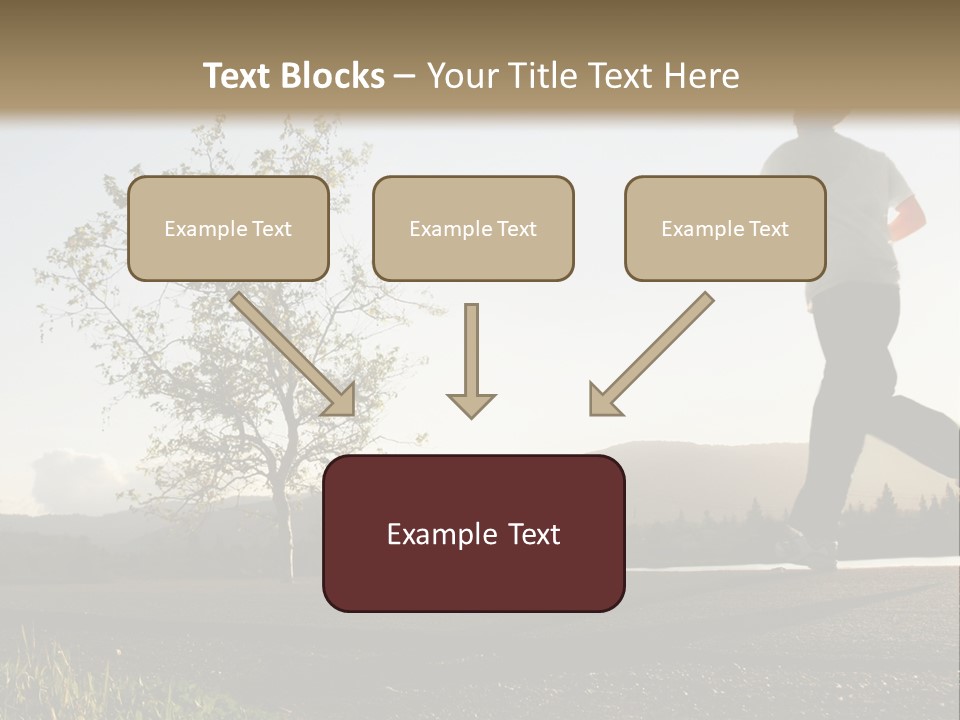 Text Blocks – Your Title Text Here

Example Text

Example Text

Example Text

Example Text